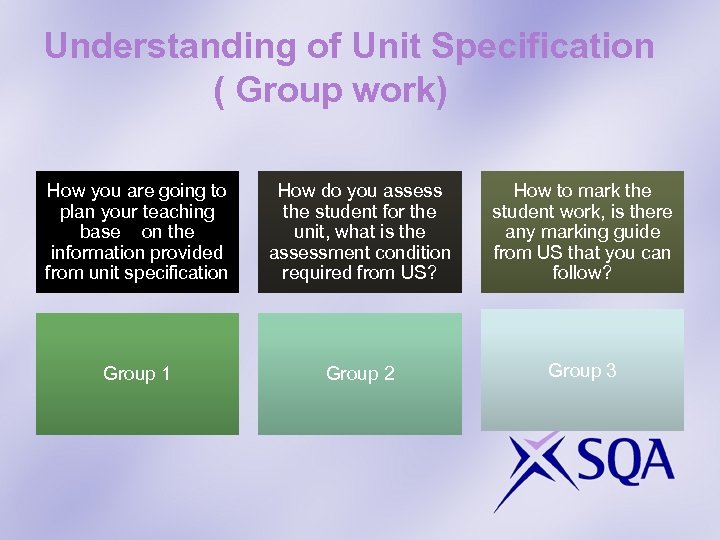 Understanding of Unit Specification ( Group work)

How you are going to plan your teaching base on the information provided from unit specification

How do you assess the student for the unit, what is the assessment condition required from US?

How to mark the student work, is there any marking guide from US that you can follow?

Group 1

Group 2

Group 3

SQA